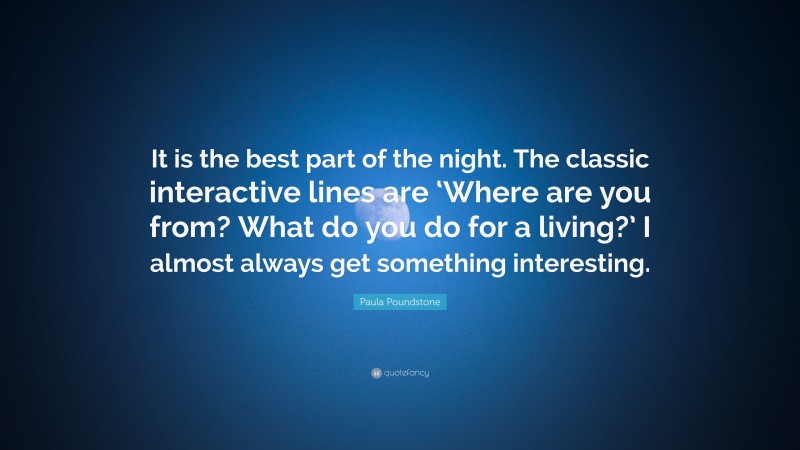 It is the best part of the night. The classic interactive lines are 'Where are you from? What do you do for a living?' I almost always get something interesting.

Paula Poundstone

quotefancy